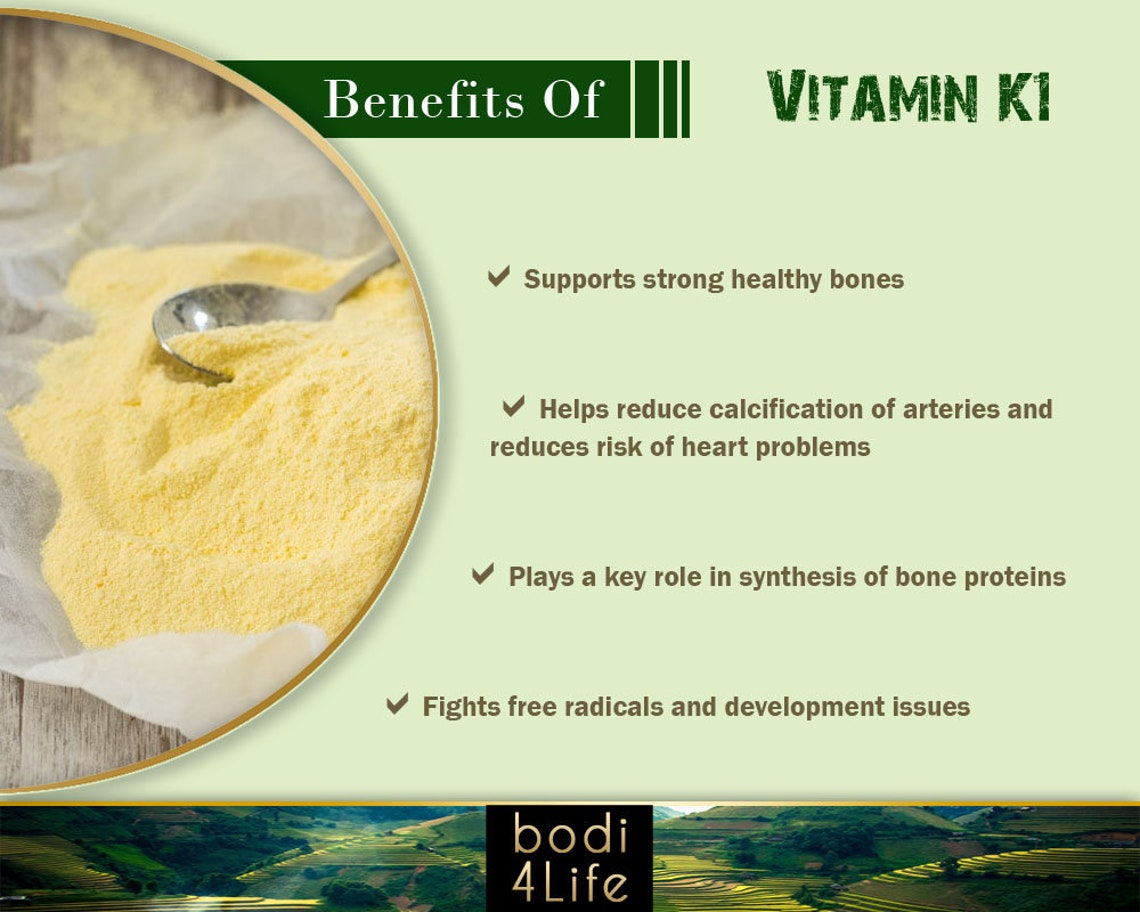 Benefits Of

VITAMIN K1

✔ Supports strong healthy bones

✔ Helps reduce calcification of arteries and reduces risk of heart problems

✔ Plays a key role in synthesis of bone proteins

✔ Fights free radicals and development issues

bodi 4Life